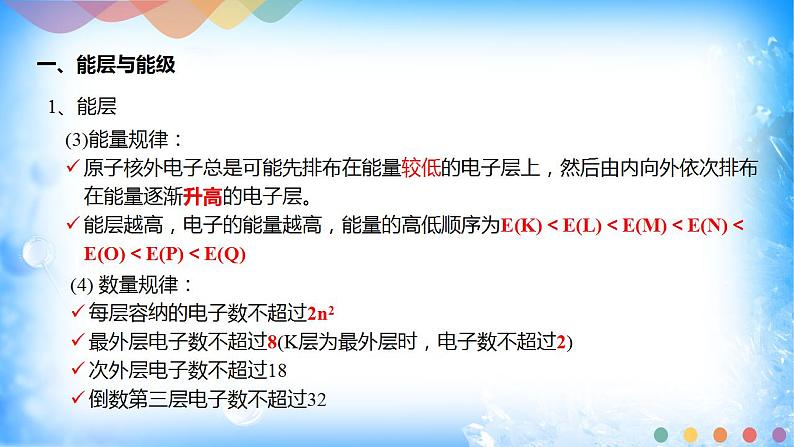 一、能层与能级

1、能层

(3)能量规律：

✓ 原子核外电子总是可能先排布在能量较低的电子层上，然后由内向外依次排布在能量逐渐升高的电子层。

✓ 能层越高，电子的能量越高，能量的高低顺序为E(K) < E(L) < E(M) < E(N) < E(O) < E(P) < E(Q)

(4) 数量规律：

✓ 每层容纳的电子数不超过$2n^2$

✓ 最外层电子数不超过8(K层为最外层时，电子数不超过2)

✓ 次外层电子数不超过18

✓ 倒数第三层电子数不超过32